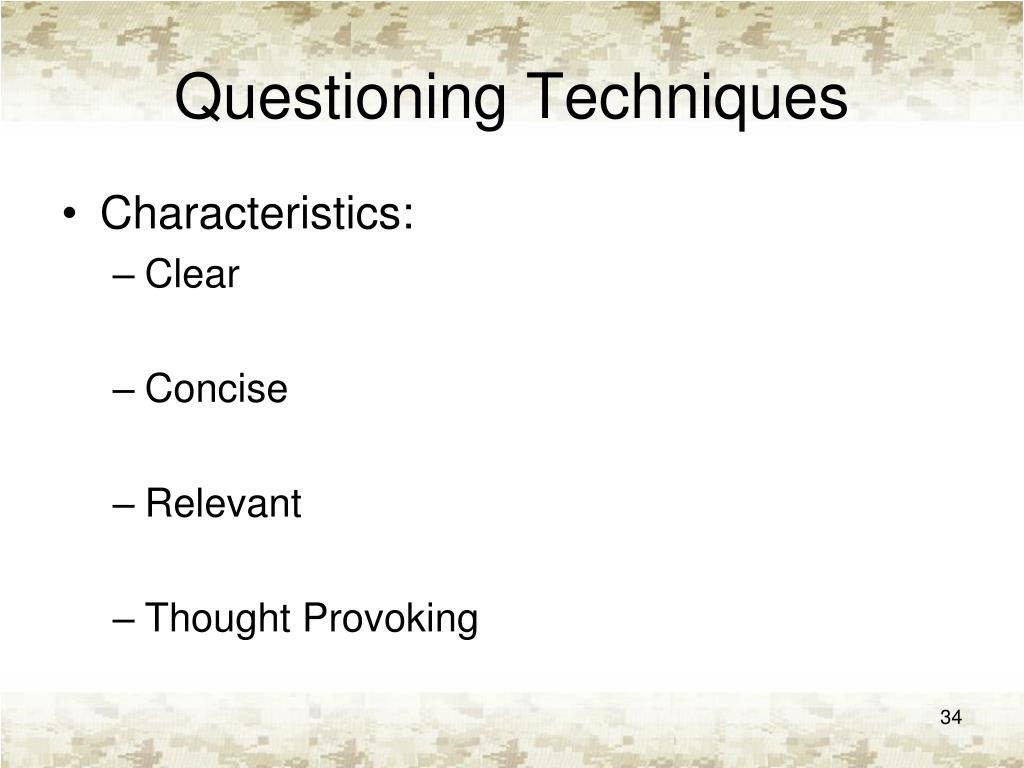 Questioning Techniques

• Characteristics:
– Clear

– Concise

– Relevant

– Thought Provoking

34